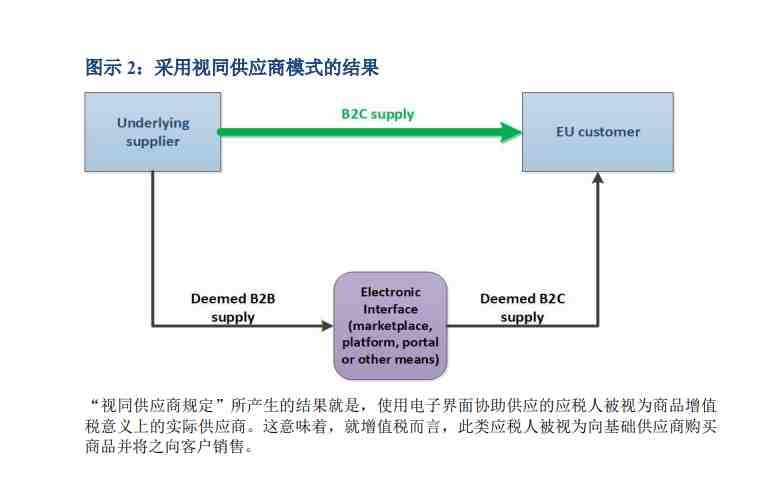 图示 2：采用视同供应商模式的结果

Underlying supplier

B2C supply

EU customer

Deemed B2B supply

Electronic Interface (marketplace, platform, portal or other means)

Deemed B2C supply

“视同供应商规定”所产生的结果就是，使用电子界面协助供应的应税人被视为商品增值税意义上的实际供应商。这意味着，就增值税而言，此类应税人被视为向基础供应商购买商品并将之向客户销售。